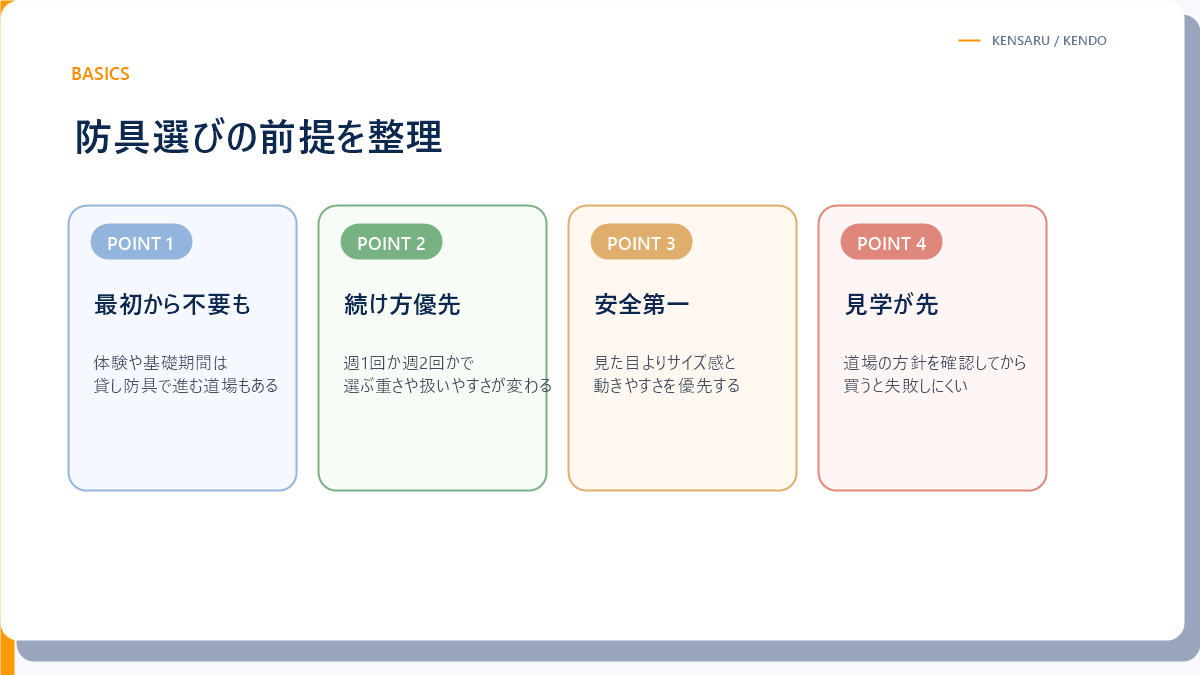 KENSARU / KENDO

BASICS

防具選びの前提を整理

POINT 1

最初から不要も

体験や基礎期間は
貸し防具で進む道場もある

POINT 2

続け方優先

週1回か週2回かで
選ぶ重さや扱いやすさが変わる

POINT 3

安全第一

見た目よりサイズ感と
動きやすさを優先する

POINT 4

見学が先

道場の方針を確認してから
買うと失敗しにくい